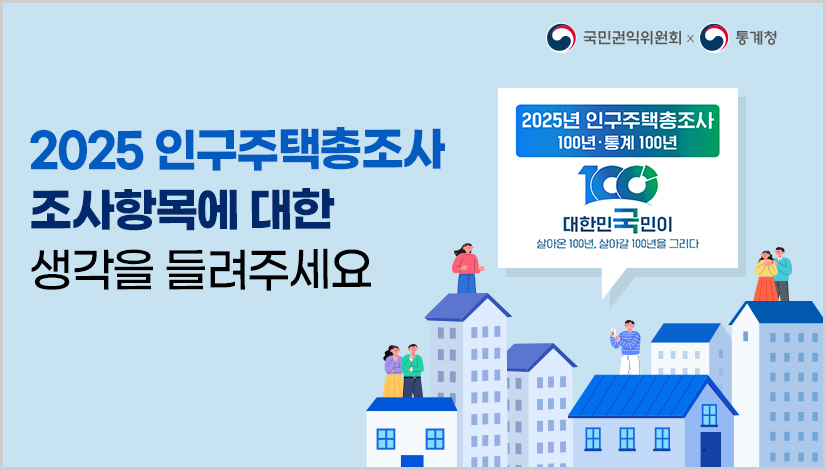 국민권익위원회 × 통계청

2025 인구주택총조사
조사항목에 대한
생각을 들려주세요

2025년 인구주택총조사
100년·통계 100년

100

대한민국민이
살아온 100년, 살아갈 100년을 그리다